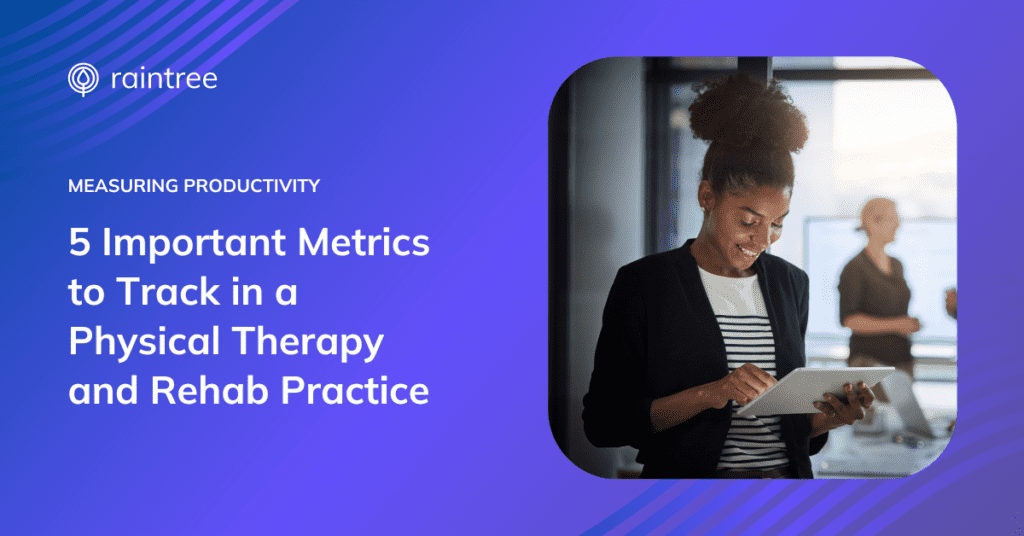 raintree

MEASURING PRODUCTIVITY

5 Important Metrics to Track in a Physical Therapy and Rehab Practice